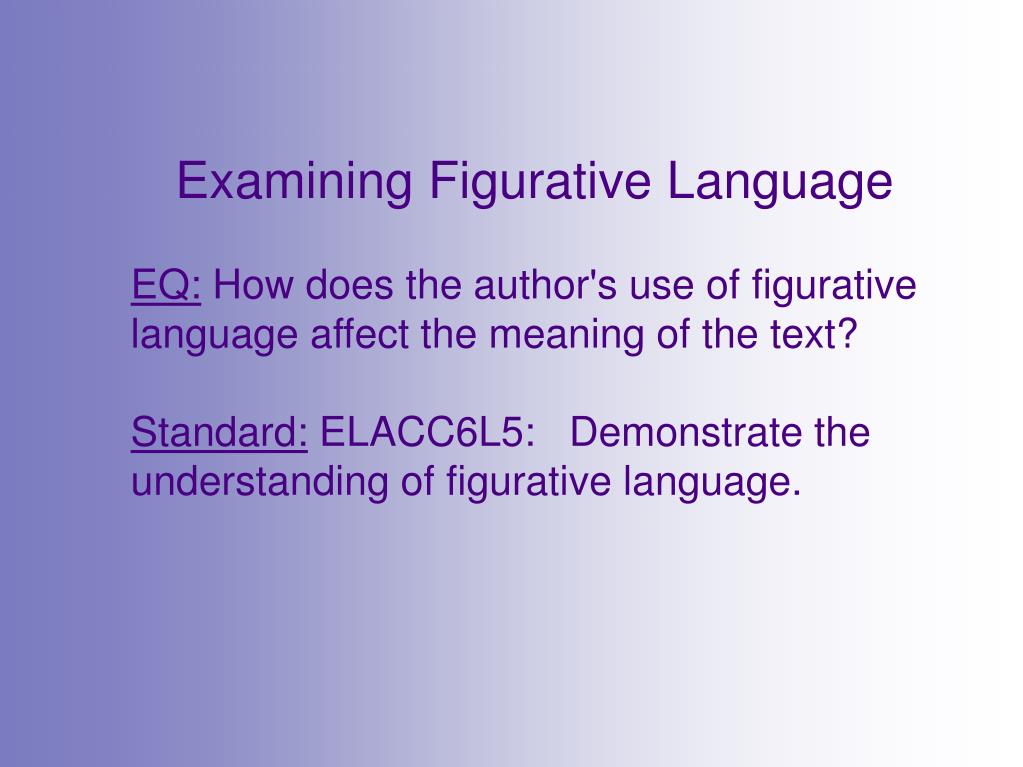 Examining Figurative Language

EQ: How does the author's use of figurative language affect the meaning of the text?

Standard: ELACC6L5: Demonstrate the understanding of figurative language.